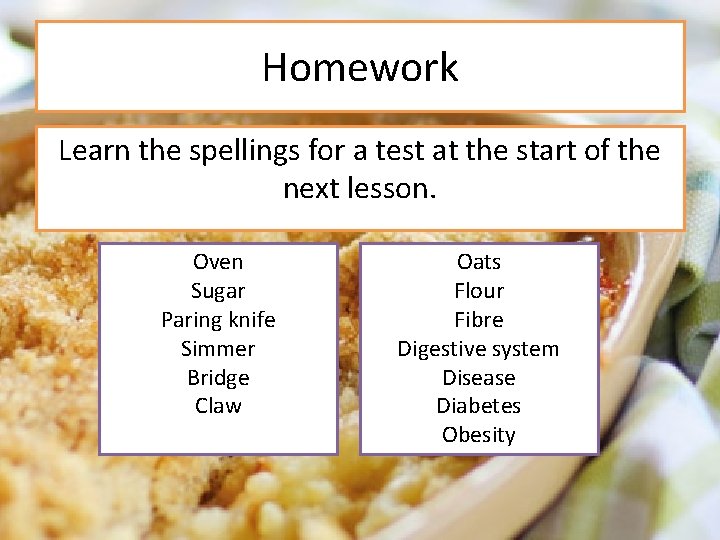 Homework

Learn the spellings for a test at the start of the next lesson.

Oven
Sugar
Paring knife
Simmer
Bridge
Claw

Oats
Flour
Fibre
Digestive system
Disease
Diabetes
Obesity